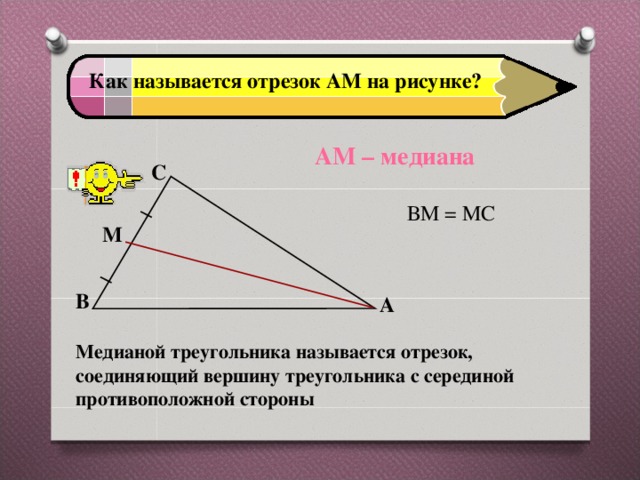 Как называется отрезок АМ на рисунке?

АМ – медиана

!

С

ВМ = МС

М

В

А

Медианой треугольника называется отрезок, соединяющий вершину треугольника с серединой противоположной стороны